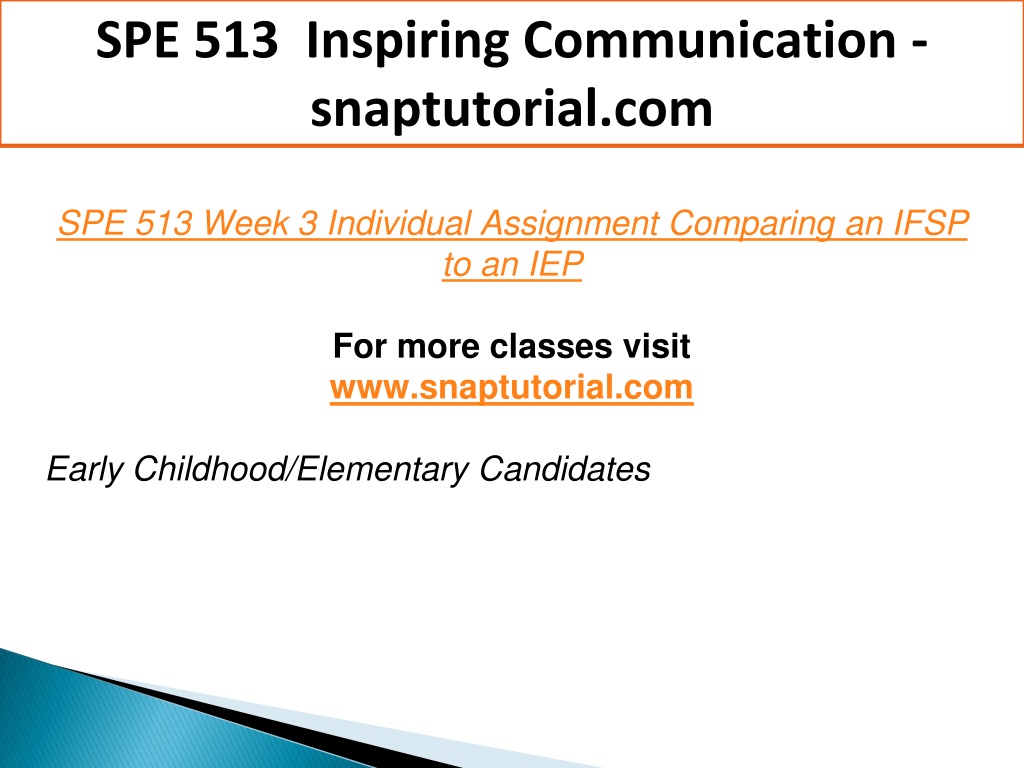 SPE 513 Inspiring Communication - snaptutorial.com

SPE 513 Week 3 Individual Assignment Comparing an IFSP to an IEP

For more classes visit
www.snaptutorial.com

Early Childhood/Elementary Candidates